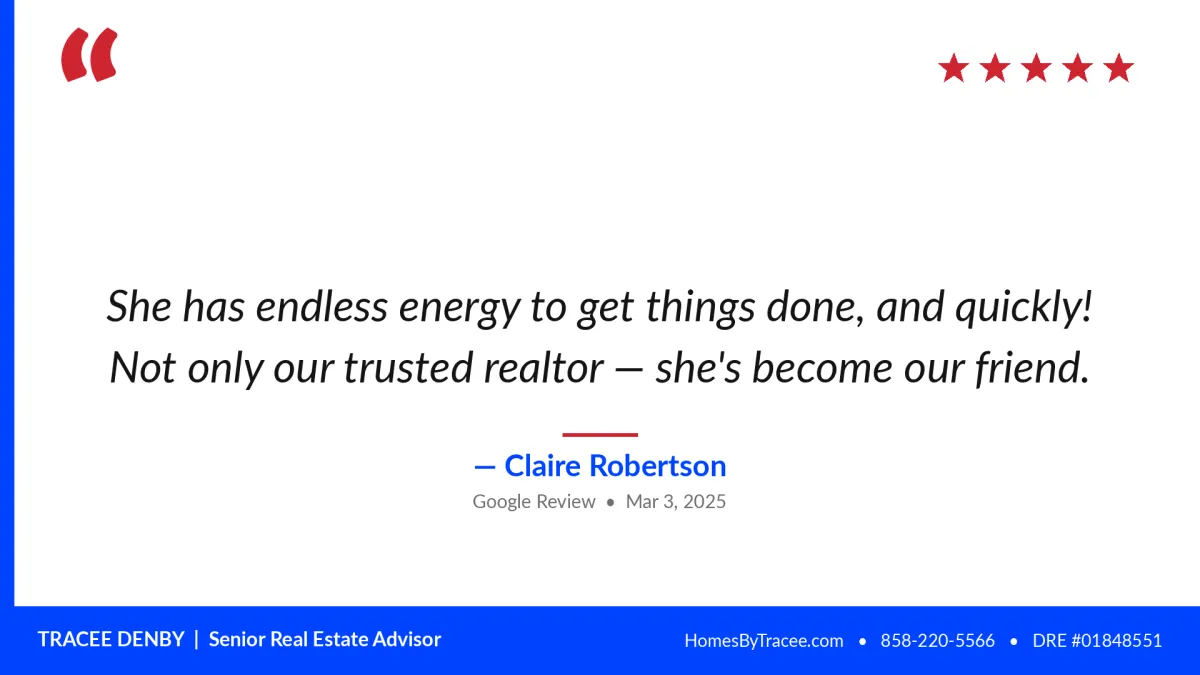 “

★★★★★

She has endless energy to get things done, and quickly! Not only our trusted realtor — she's become our friend.

— Claire Robertson

Google Review • Mar 3, 2025

TRACEE DENBY | Senior Real Estate Advisor

HomesByTracee.com • 858-220-5566 • DRE #01848551